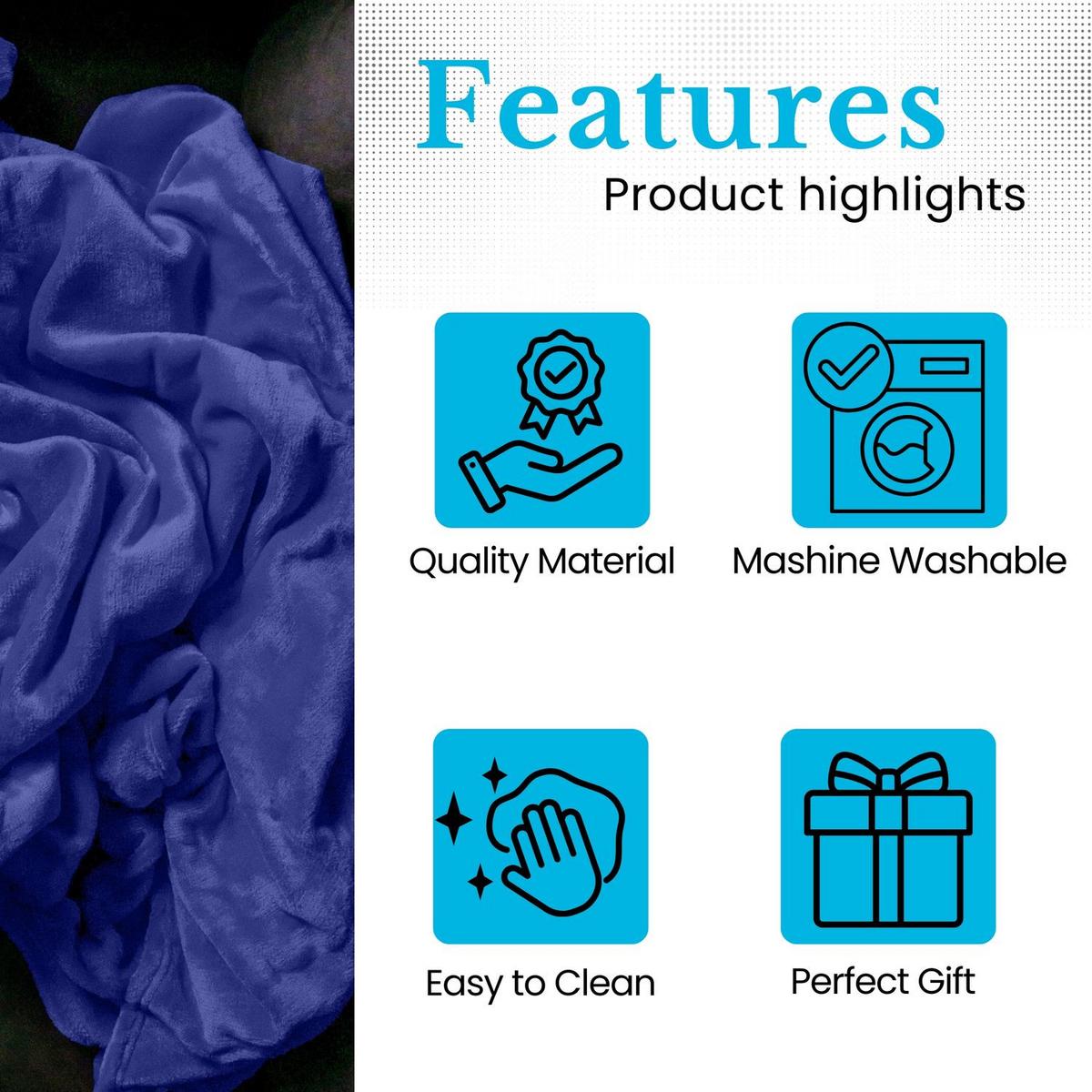 Features
Product highlights

Quality Material

Mashine Washable

Easy to Clean

Perfect Gift